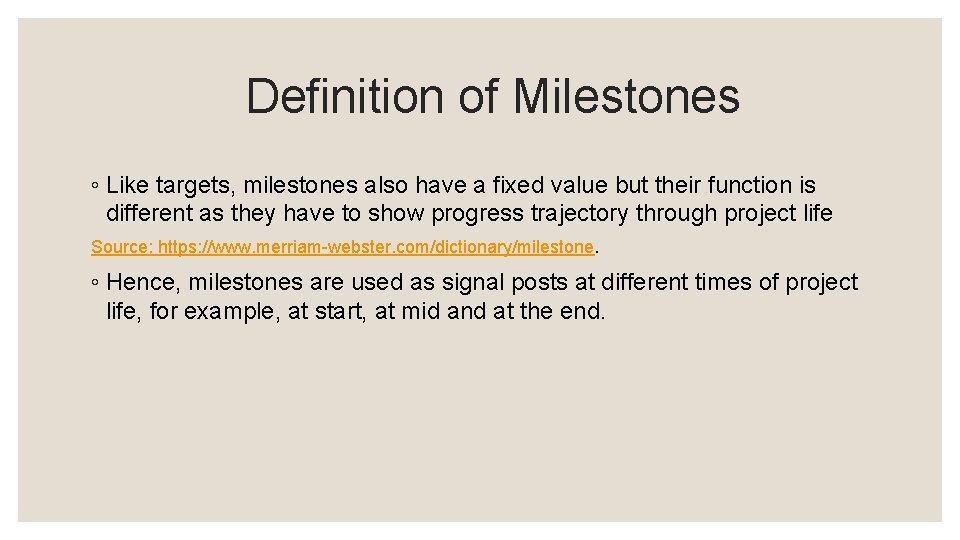 Definition of Milestones

◦ Like targets, milestones also have a fixed value but their function is different as they have to show progress trajectory through project life

Source: https://www.merriam-webster.com/dictionary/milestone.

◦ Hence, milestones are used as signal posts at different times of project life, for example, at start, at mid and at the end.